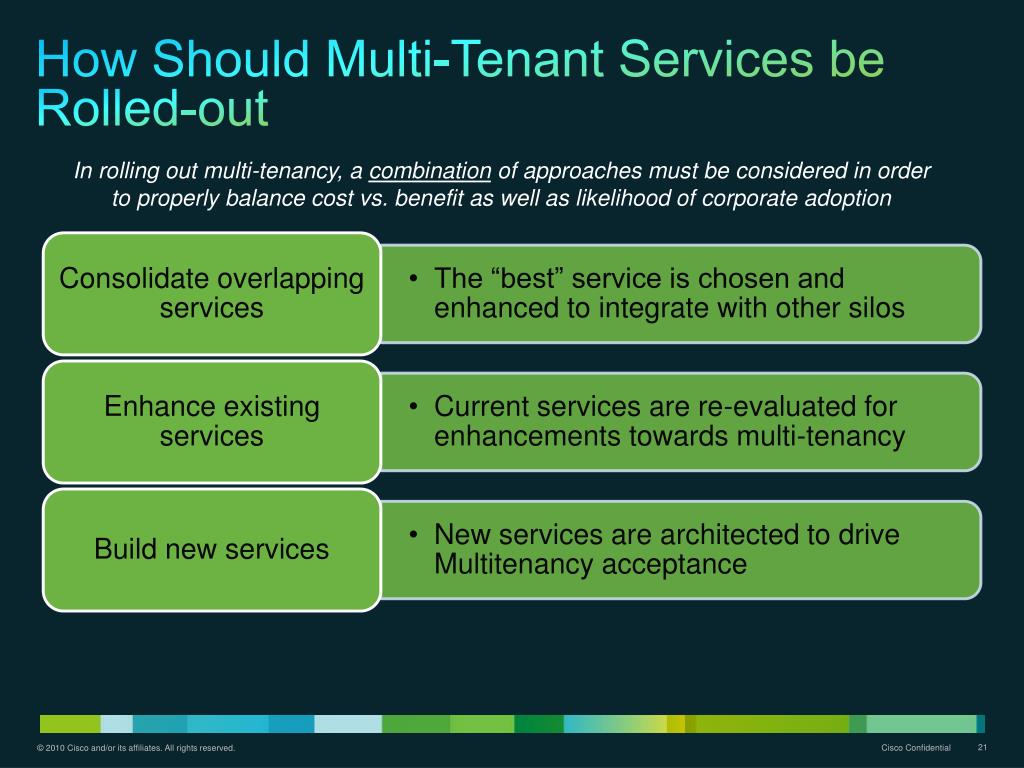 How Should Multi-Tenant Services be Rolled-out

In rolling out multi-tenancy, a combination of approaches must be considered in order to properly balance cost vs. benefit as well as likelihood of corporate adoption

Consolidate overlapping services

• The “best” service is chosen and enhanced to integrate with other silos

Enhance existing services

• Current services are re-evaluated for enhancements towards multi-tenancy

Build new services

• New services are architected to drive Multitenancy acceptance

© 2010 Cisco and/or its affiliates. All rights reserved.

Cisco Confidential

21